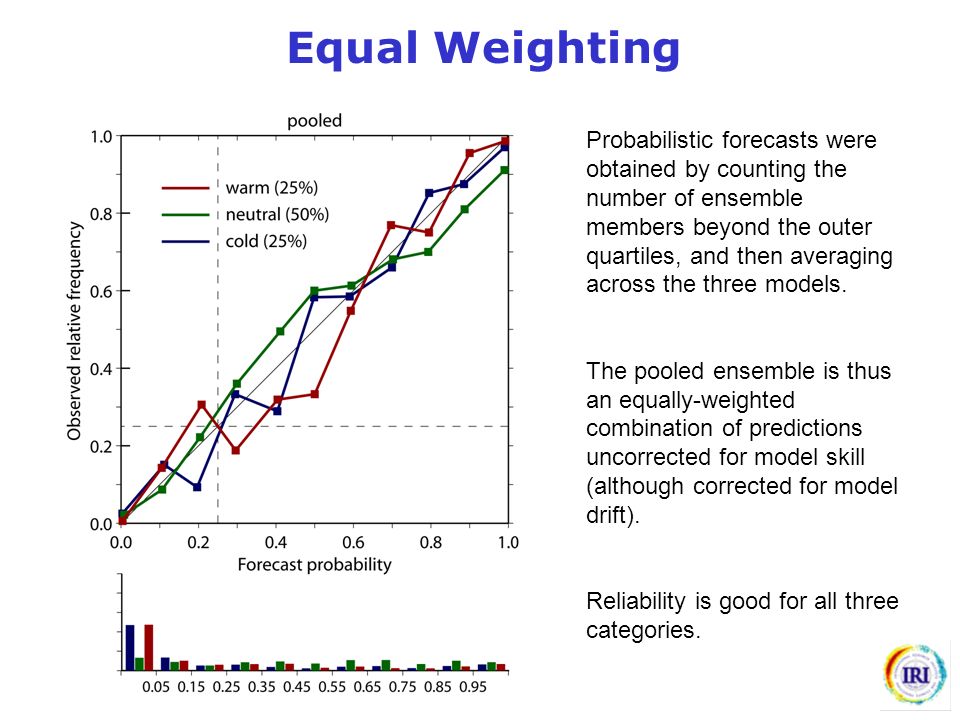 Equal Weighting

pooled

warm (25%)
neutral (50%)
cold (25%)

Observed relative frequency

1.0
0.8
0.6
0.4
0.2
0.0

0.0 0.2 0.4 0.6 0.8 1.0

Forecast probability

0.05 0.15 0.25 0.35 0.45 0.55 0.65 0.75 0.85 0.95

Probabilistic forecasts were obtained by counting the number of ensemble members beyond the outer quartiles, and then averaging across the three models.

The pooled ensemble is thus an equally-weighted combination of predictions uncorrected for model skill (although corrected for model drift).

Reliability is good for all three categories.

IRI